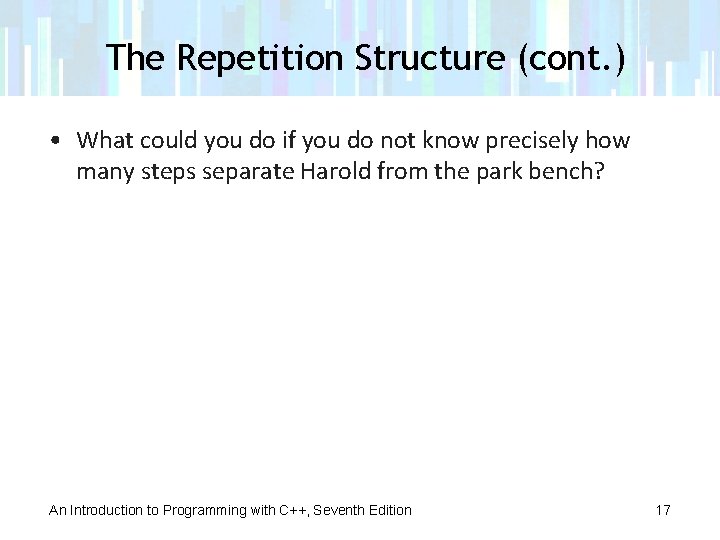 The Repetition Structure (cont.)

• What could you do if you do not know precisely how many steps separate Harold from the park bench?

An Introduction to Programming with C++, Seventh Edition

17